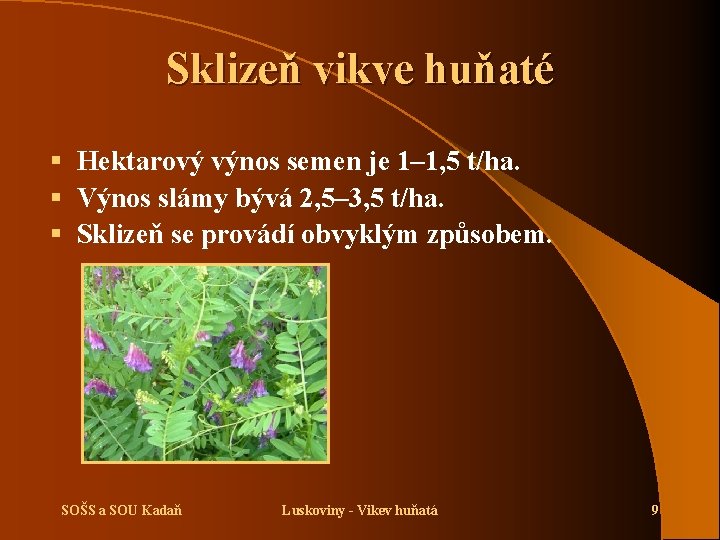 Sklizeň vikve huňaté

▪ Hektarový výnos semen je 1–1,5 t/ha.
▪ Výnos slámy bývá 2,5–3,5 t/ha.
▪ Sklizeň se provádí obvyklým způsobem.

SOŠS a SOU Kadaň

Luskoviny - Vikev huňatá

9